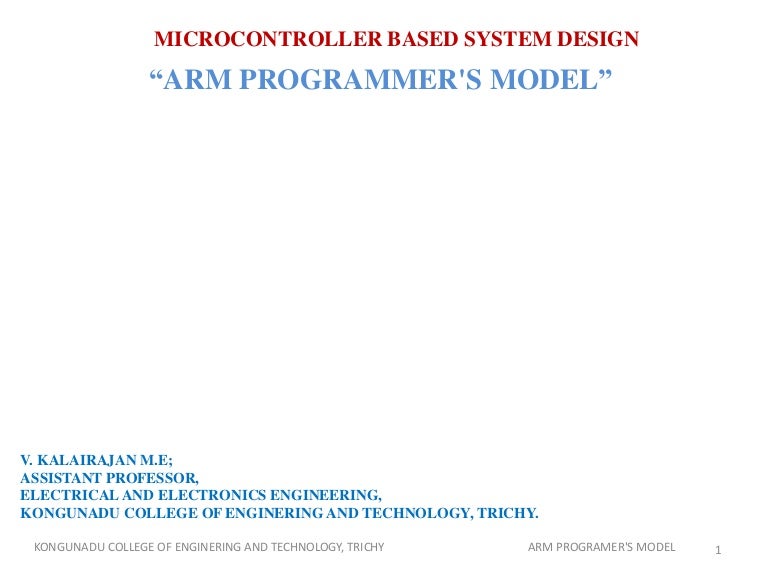 MICROCONTROLLER BASED SYSTEM DESIGN
“ARM PROGRAMMER'S MODEL”

V. KALAIRAJAN M.E;
ASSISTANT PROFESSOR,
ELECTRICAL AND ELECTRONICS ENGINEERING,
KONGUNADU COLLEGE OF ENGINERING AND TECHNOLOGY, TRICHY.

KONGUNADU COLLEGE OF ENGINERING AND TECHNOLOGY, TRICHY ARM PROGRAMER'S MODEL 1